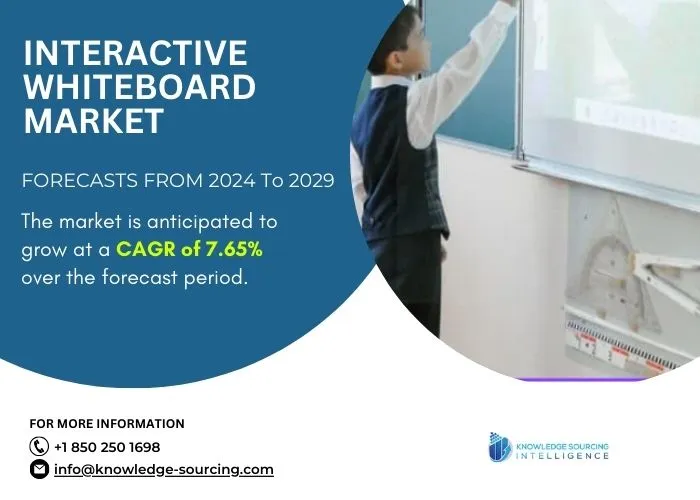 INTERACTIVE WHITEBOARD MARKET

FORECASTS FROM 2024 To 2029

The market is anticipated to grow at a CAGR of 7.65% over the forecast period.

FOR MORE INFORMATION

+1 850 250 1698

info@knowledge-sourcing.com

KNOWLEDGE SOURCING INTELLIGENCE